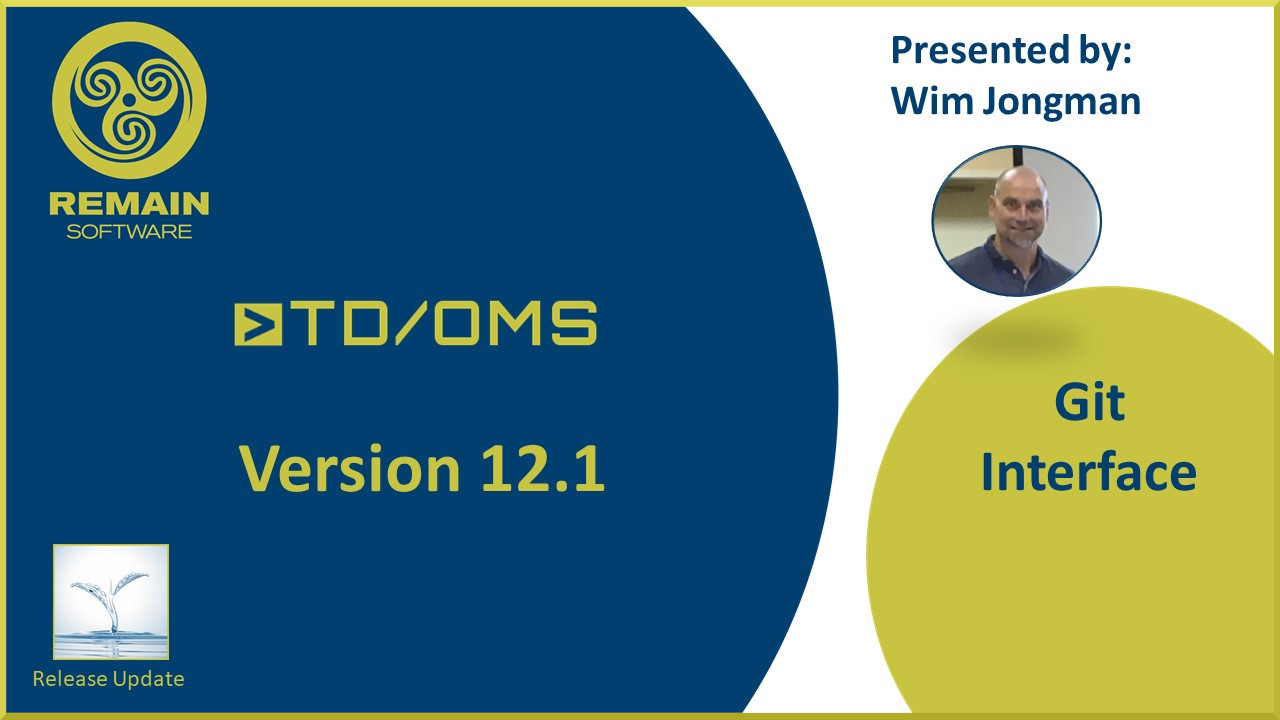 REMAIN
SOFTWARE

TD/OMS

Version 12.1

Release Update

Presented by:
Wim Jongman

Git
Interface